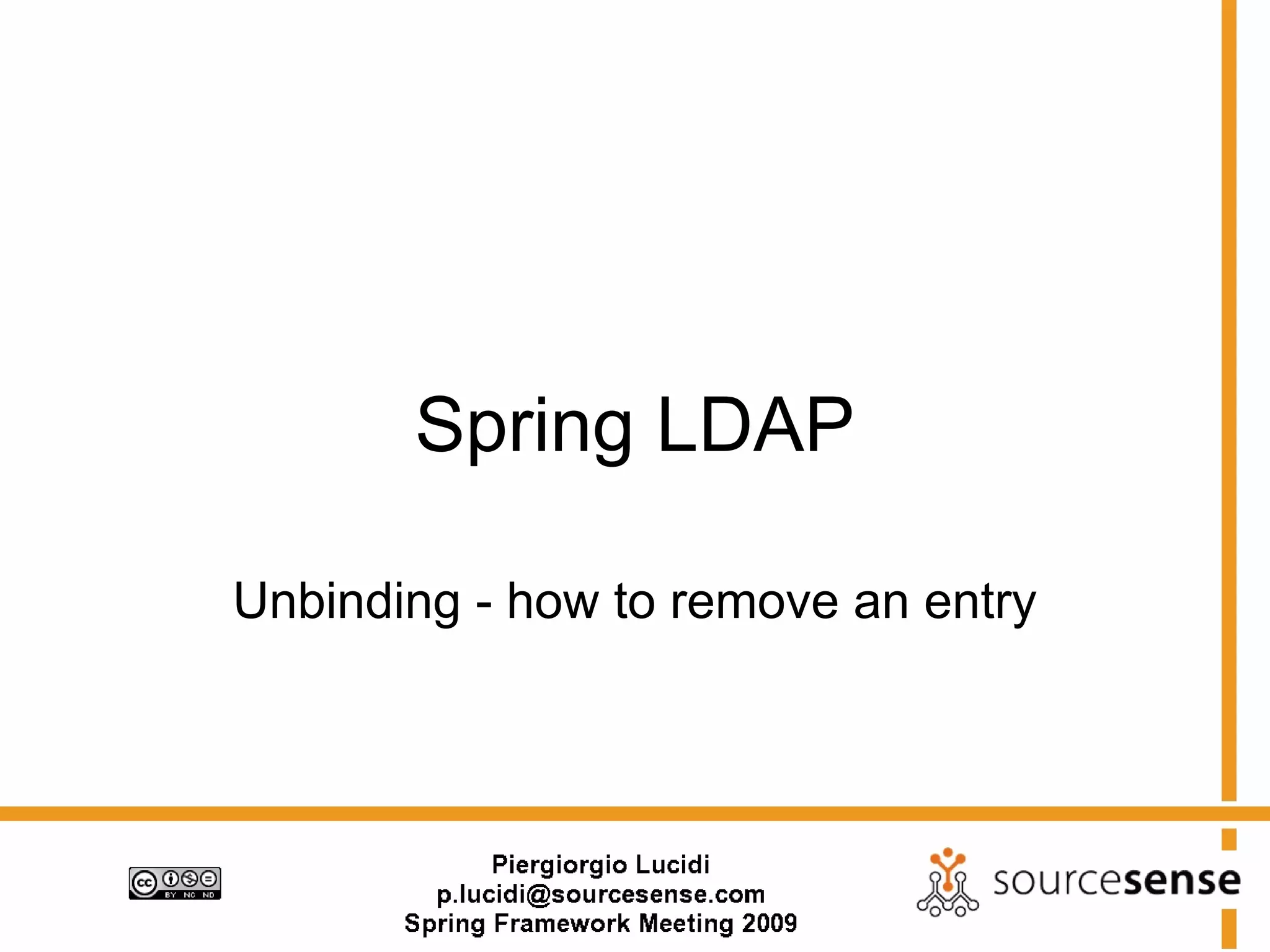 Spring LDAP

Unbinding - how to remove an entry

cc BY NC ND

Piergiorgio Lucidi
p.lucidi@sourcesense.com
Spring Framework Meeting 2009

sourcesense